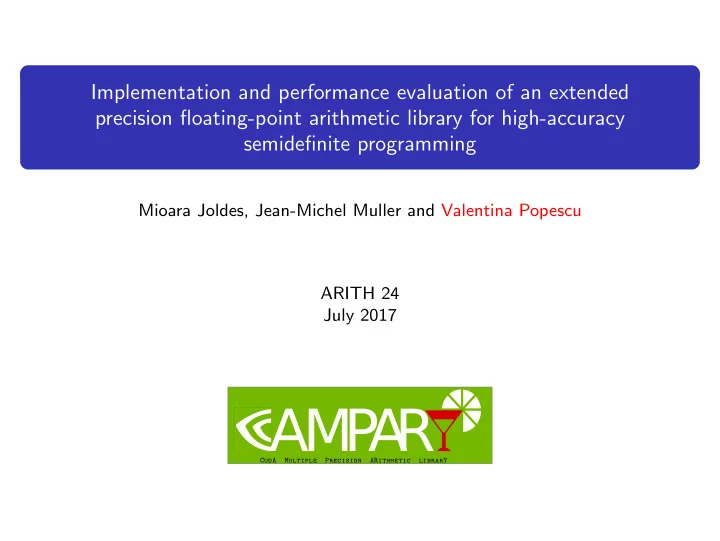 Implementation and performance evaluation of an extended precision floating-point arithmetic library for high-accuracy semidefinite programming

Mioara Joldes, Jean-Michel Muller and Valentina Popescu

ARITH 24
July 2017

CAMPARY
CudA Multiple Precision ARithmetic librarY